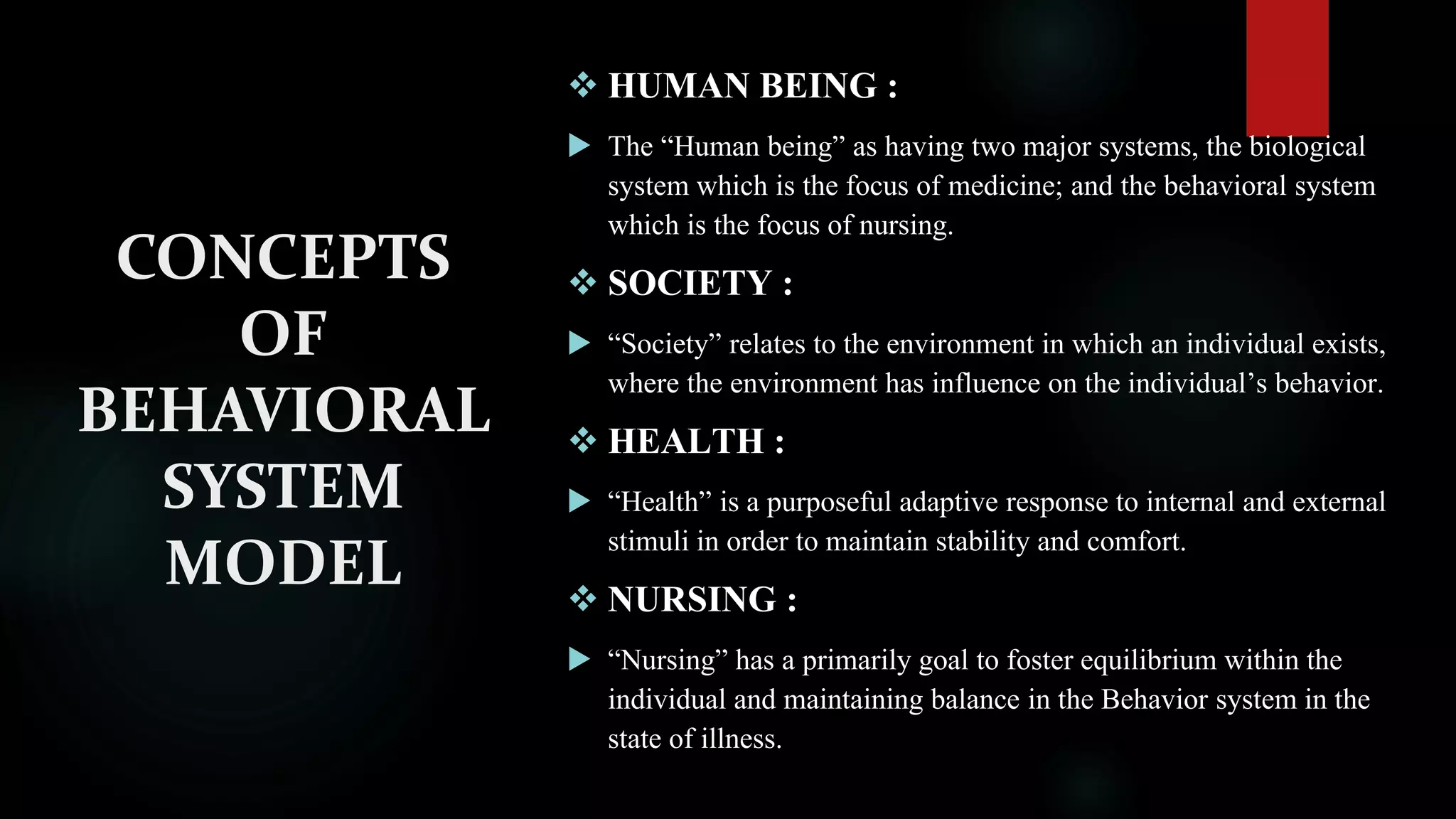 CONCEPTS OF BEHAVIORAL SYSTEM MODEL

❖ HUMAN BEING :

▶ The “Human being” as having two major systems, the biological system which is the focus of medicine; and the behavioral system which is the focus of nursing.

❖ SOCIETY :

▶ “Society” relates to the environment in which an individual exists, where the environment has influence on the individual’s behavior.

❖ HEALTH :

▶ “Health” is a purposeful adaptive response to internal and external stimuli in order to maintain stability and comfort.

❖ NURSING :

▶ “Nursing” has a primarily goal to foster equilibrium within the individual and maintaining balance in the Behavior system in the state of illness.